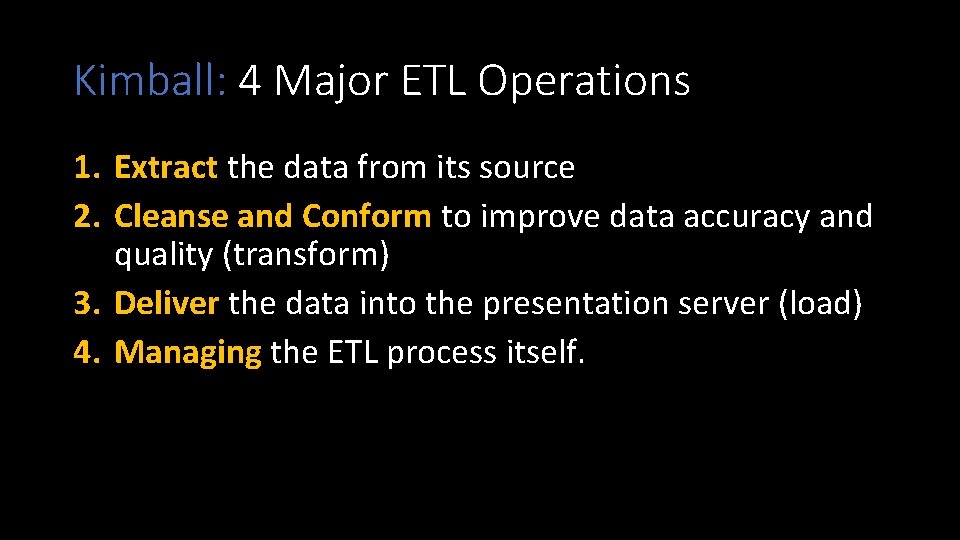 Kimball: 4 Major ETL Operations

1. Extract the data from its source
2. Cleanse and Conform to improve data accuracy and quality (transform)
3. Deliver the data into the presentation server (load)
4. Managing the ETL process itself.